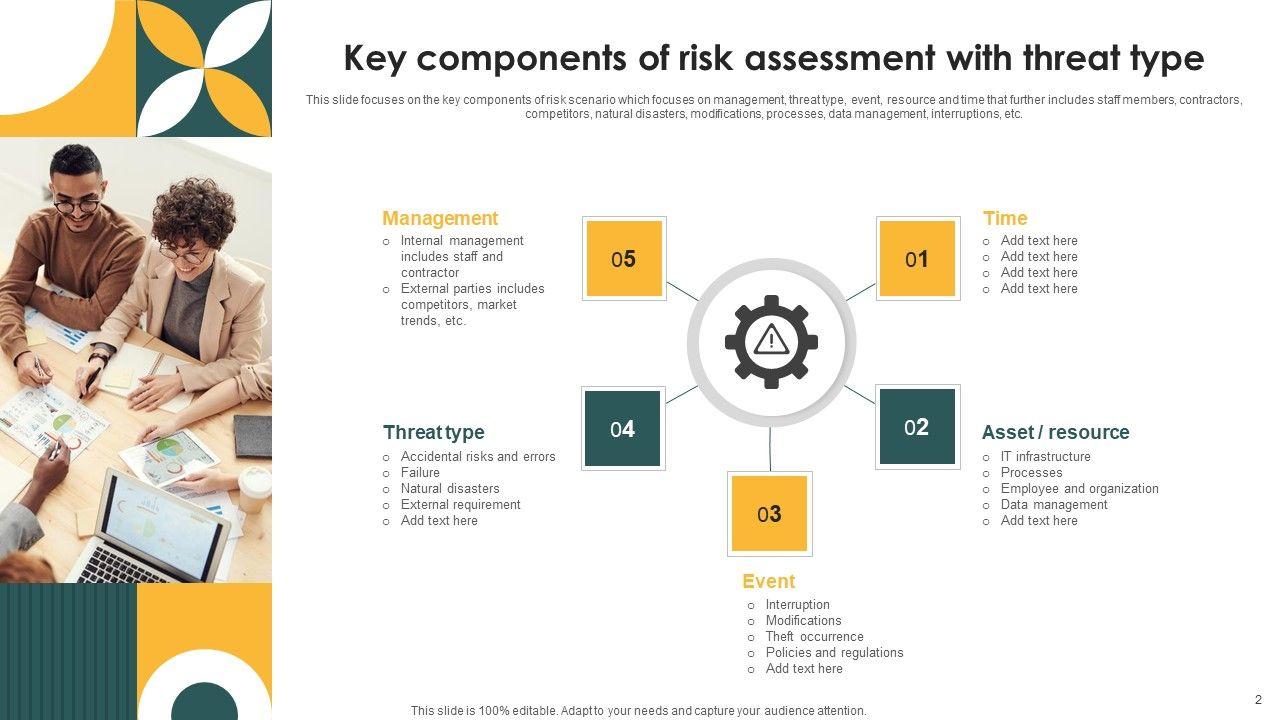 Key components of risk assessment with threat type

This slide focuses on the key components of risk scenario which focuses on management, threat type, event, resource and time that further includes staff members, contractors, competitors, natural disasters, modifications, processes, data management, interruptions, etc.

Management
o Internal management includes staff and contractor
o External parties includes competitors, market trends, etc.

05

01

Time
o Add text here
o Add text here
o Add text here
o Add text here

Threat type
o Accidental risks and errors
o Failure
o Natural disasters
o External requirement
o Add text here

04

02

Asset / resource
o IT infrastructure
o Processes
o Employee and organization
o Data management
o Add text here

03

Event
o Interruption
o Modifications
o Theft occurrence
o Policies and regulations
o Add text here

This slide is 100% editable. Adapt to your needs and capture your audience attention.

2